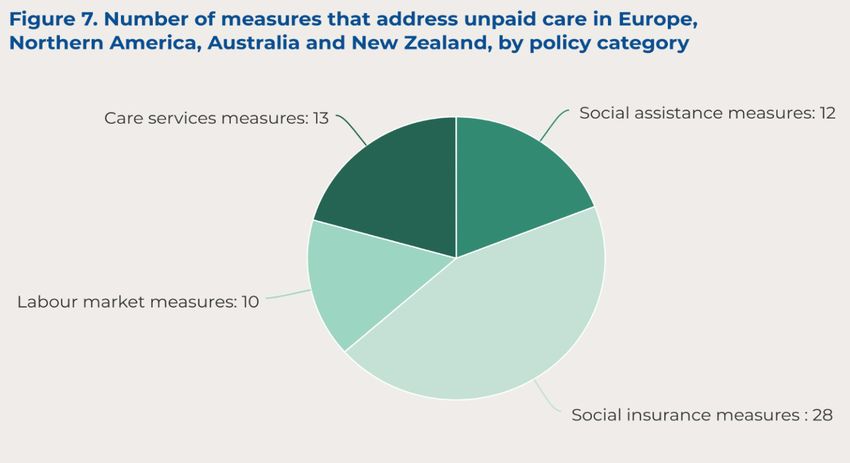 Figure 7. Number of measures that address unpaid care in Europe, Northern America, Australia and New Zealand, by policy category

Care services measures: 13

Social assistance measures: 12

Labour market measures: 10

Social insurance measures : 28